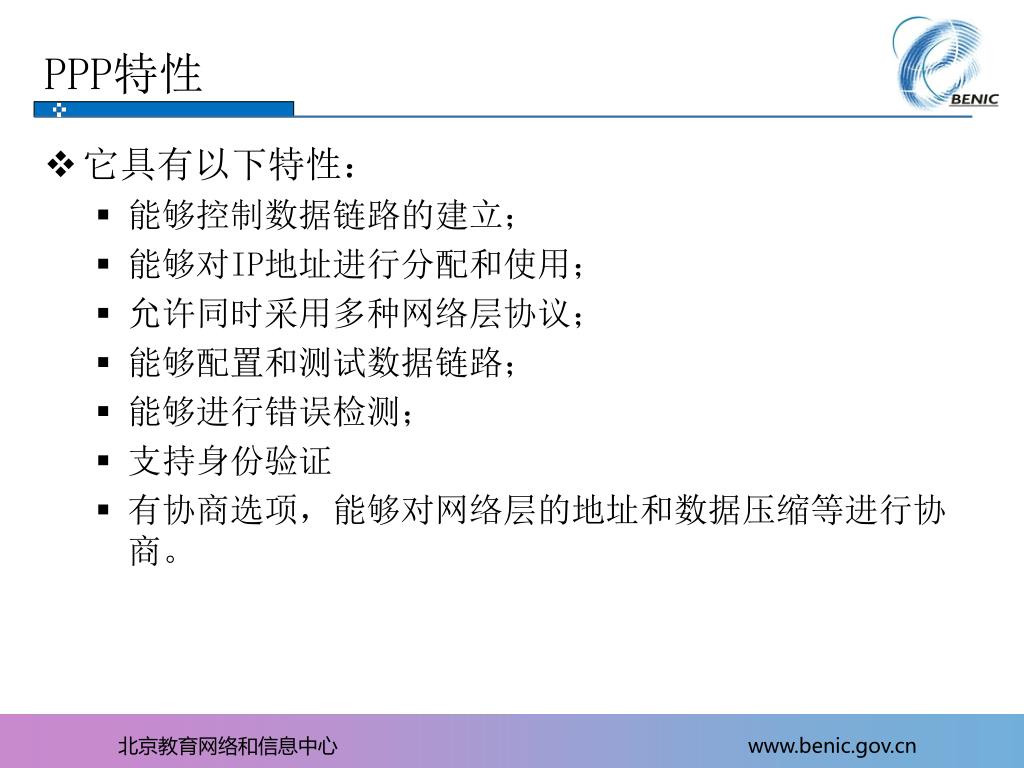 PPP特性

BENIC

❖ 它具有以下特性：

▪ 能够控制数据链路的建立；
▪ 能够对IP地址进行分配和使用；
▪ 允许同时采用多种网络层协议；
▪ 能够配置和测试数据链路；
▪ 能够进行错误检测；
▪ 支持身份验证
▪ 有协商选项，能够对网络层的地址和数据压缩等进行协商。

北京教育网络和信息中心

www.benic.gov.cn